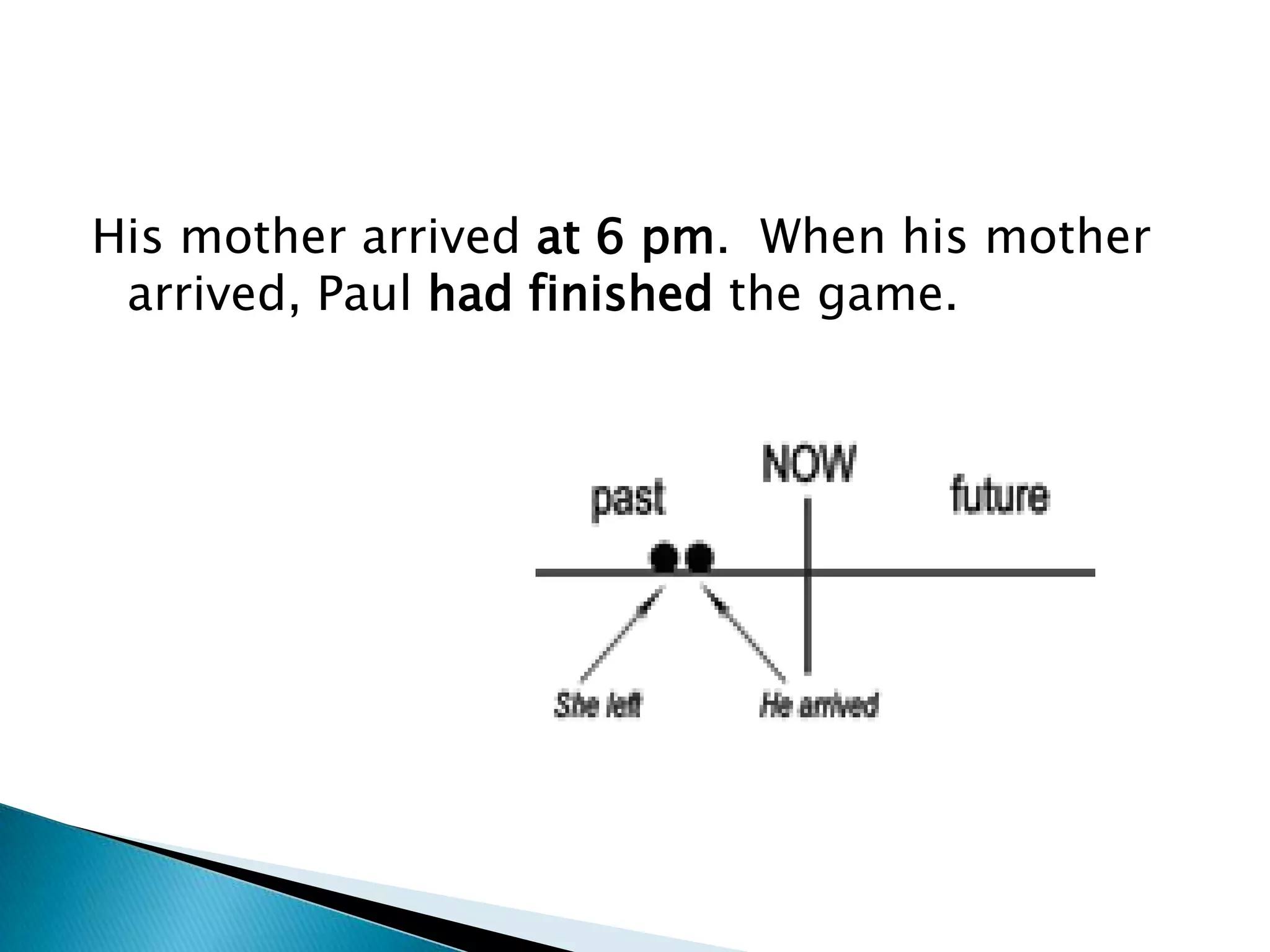 His mother arrived at 6 pm. When his mother arrived, Paul had finished the game.

NOW

past

future

She left

He arrived